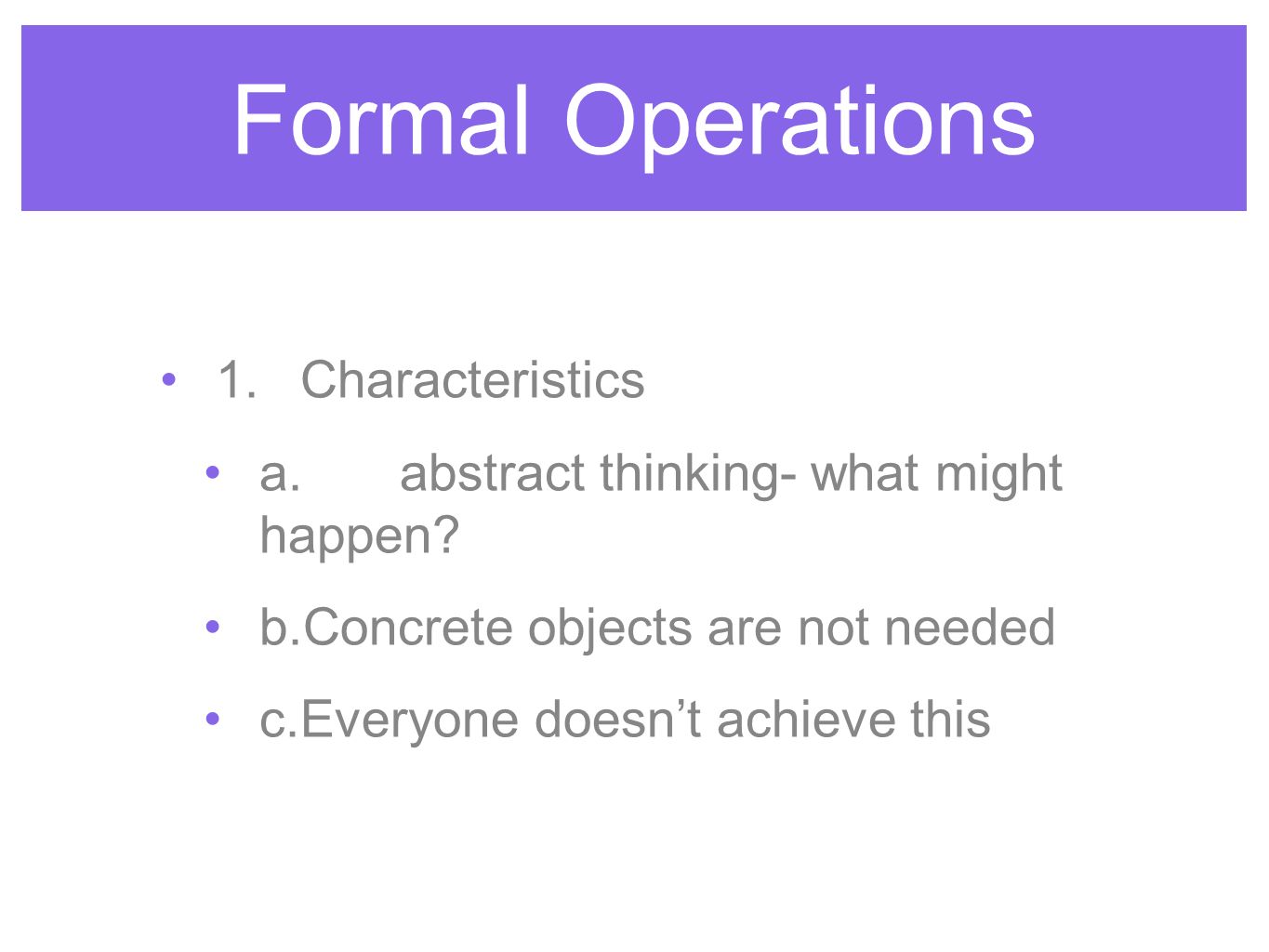 Formal Operations

• 1. Characteristics

• a. abstract thinking- what might happen?

• b.Concrete objects are not needed

• c.Everyone doesn’t achieve this